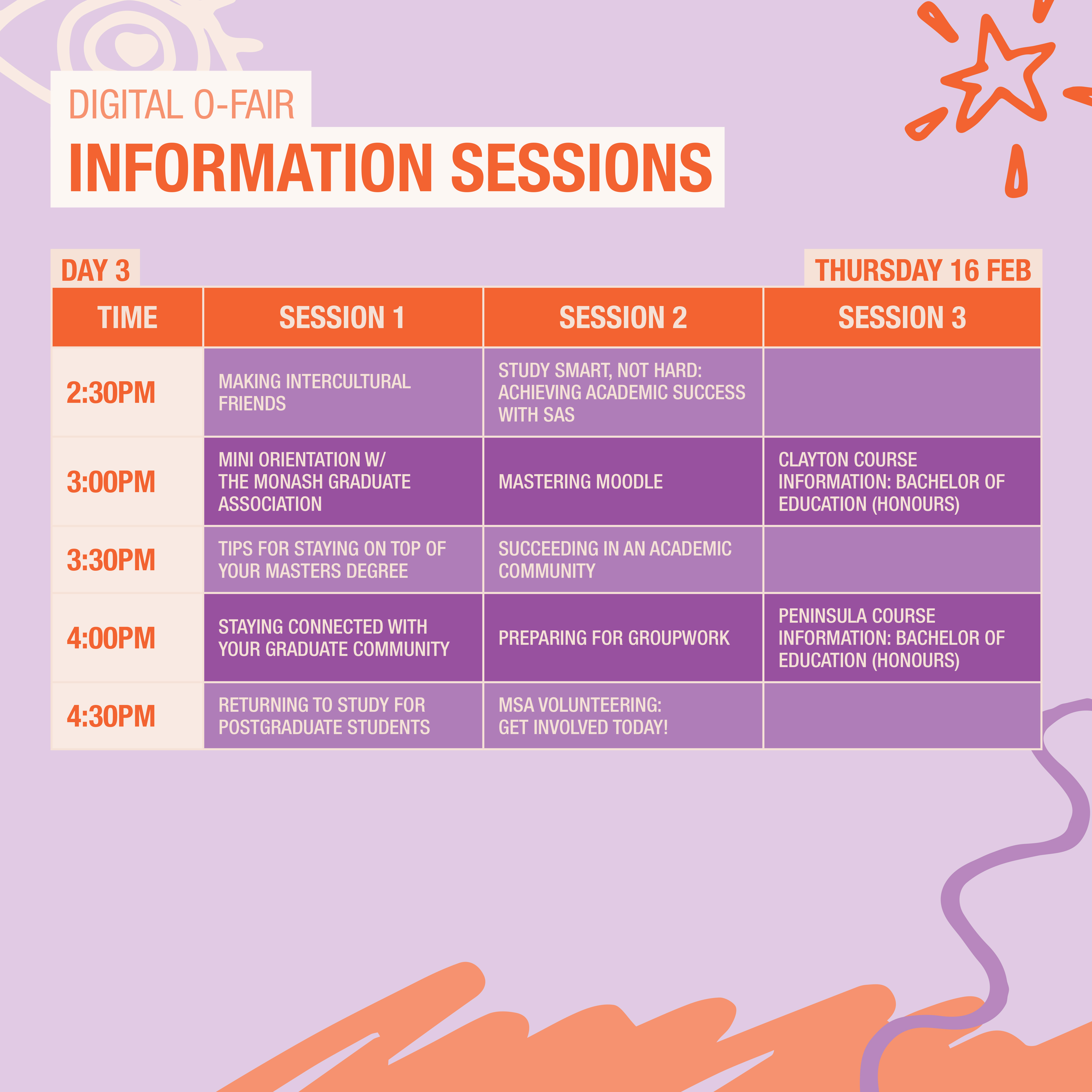 DIGITAL O-FAIR
INFORMATION SESSIONS

DAY 3

THURSDAY 16 FEB

| TIME | SESSION 1 | SESSION 2 | SESSION 3 |
|---|---|---|---|
| 2:30PM | MAKING INTERCULTURAL FRIENDS | STUDY SMART, NOT HARD: ACHIEVING ACADEMIC SUCCESS WITH SAS | |
| 3:00PM | MINI ORIENTATION W/ THE MONASH GRADUATE ASSOCIATION | MASTERING MOODLE | CLAYTON COURSE INFORMATION: BACHELOR OF EDUCATION (HONOURS) |
| 3:30PM | TIPS FOR STAYING ON TOP OF YOUR MASTERS DEGREE | SUCCEEDING IN AN ACADEMIC COMMUNITY | |
| 4:00PM | STAYING CONNECTED WITH YOUR GRADUATE COMMUNITY | PREPARING FOR GROUPWORK | PENINSULA COURSE INFORMATION: BACHELOR OF EDUCATION (HONOURS) |
| 4:30PM | RETURNING TO STUDY FOR POSTGRADUATE STUDENTS | MSA VOLUNTEERING: GET INVOLVED TODAY! | |